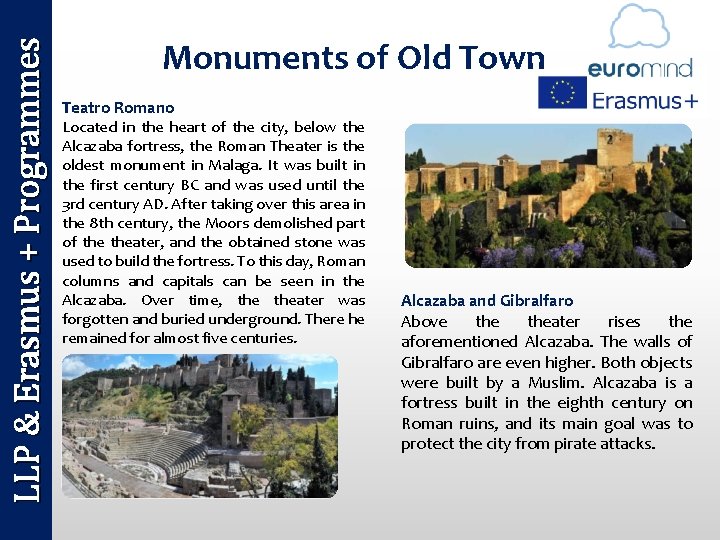 LLP & Erasmus + Programmes

Monuments of Old Town

euromind

Erasmus+

Teatro Romano

Located in the heart of the city, below the Alcazaba fortress, the Roman Theater is the oldest monument in Malaga. It was built in the first century BC and was used until the 3rd century AD. After taking over this area in the 8th century, the Moors demolished part of the theater, and the obtained stone was used to build the fortress. To this day, Roman columns and capitals can be seen in the Alcazaba. Over time, the theater was forgotten and buried underground. There he remained for almost five centuries.

Alcazaba and Gibralfaro

Above the theater rises the aforementioned Alcazaba. The walls of Gibralfaro are even higher. Both objects were built by a Muslim. Alcazaba is a fortress built in the eighth century on Roman ruins, and its main goal was to protect the city from pirate attacks.